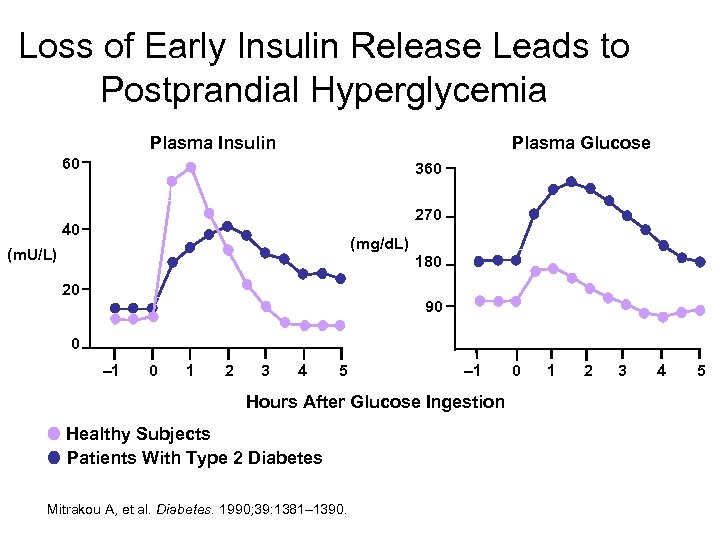 Loss of Early Insulin Release Leads to Postprandial Hyperglycemia

Plasma Insulin

60
40
20
0
(mU/L)
–1 0 1 2 3 4 5

Plasma Glucose

360
270
180
90
(mg/dL)
–1 0 1 2 3 4 5

Hours After Glucose Ingestion

Healthy Subjects
Patients With Type 2 Diabetes

Mitrakou A, et al. Diabetes. 1990;39:1381–1390.